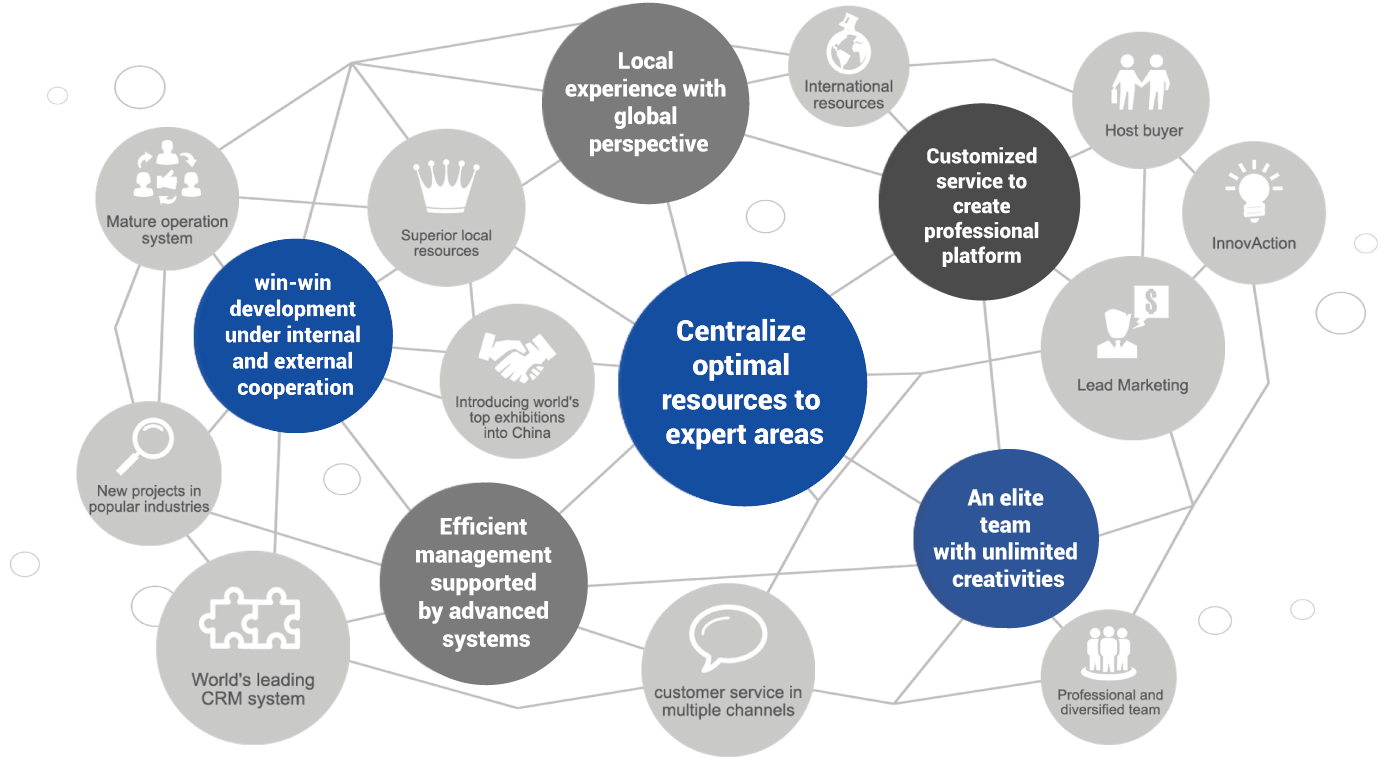 Local experience with global perspective

International resources

Host buyer

Mature operation system

Superior local resources

Customized service to create professional platform

InnovAction

win-win development under internal and external cooperation

Introducing world's top exhibitions into China

Centralize optimal resources to expert areas

Lead Marketing

New projects in popular industries

Efficient management supported by advanced systems

An elite team with unlimited creativities

World's leading CRM system

customer service in multiple channels

Professional and diversified team